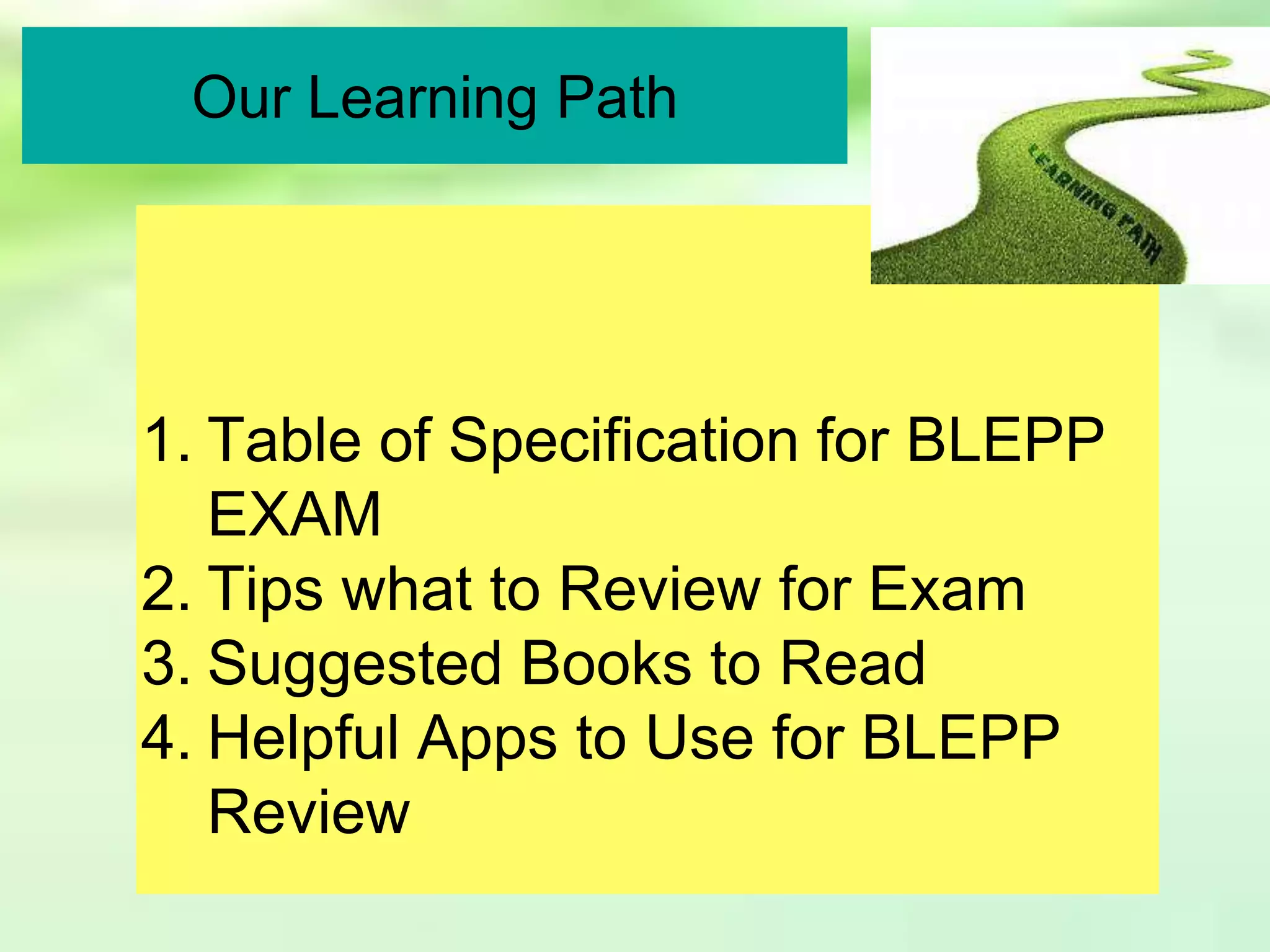 Our Learning Path

LEARNING PATH

1. Table of Specification for BLEPP EXAM
2. Tips what to Review for Exam
3. Suggested Books to Read
4. Helpful Apps to Use for BLEPP Review